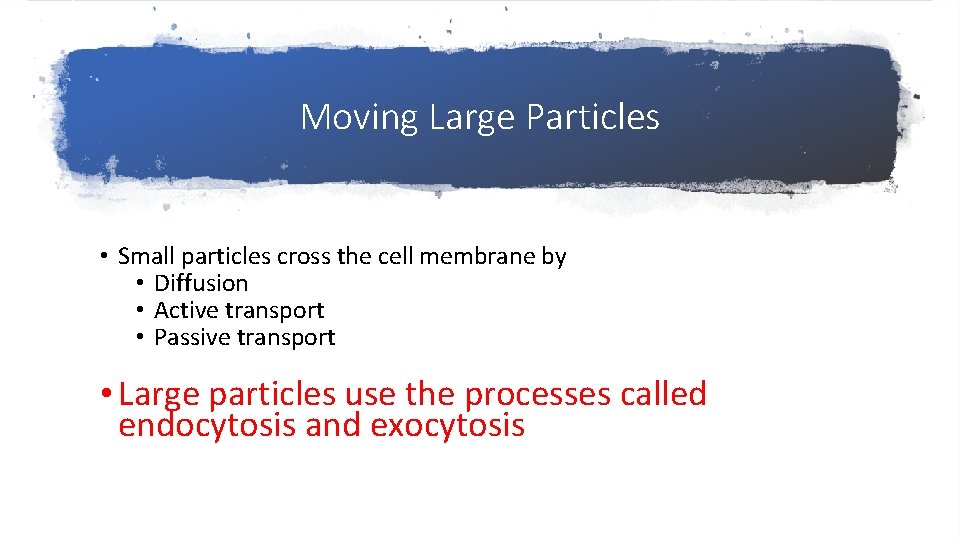 Moving Large Particles

• Small particles cross the cell membrane by
  • Diffusion
  • Active transport
  • Passive transport

• Large particles use the processes called endocytosis and exocytosis